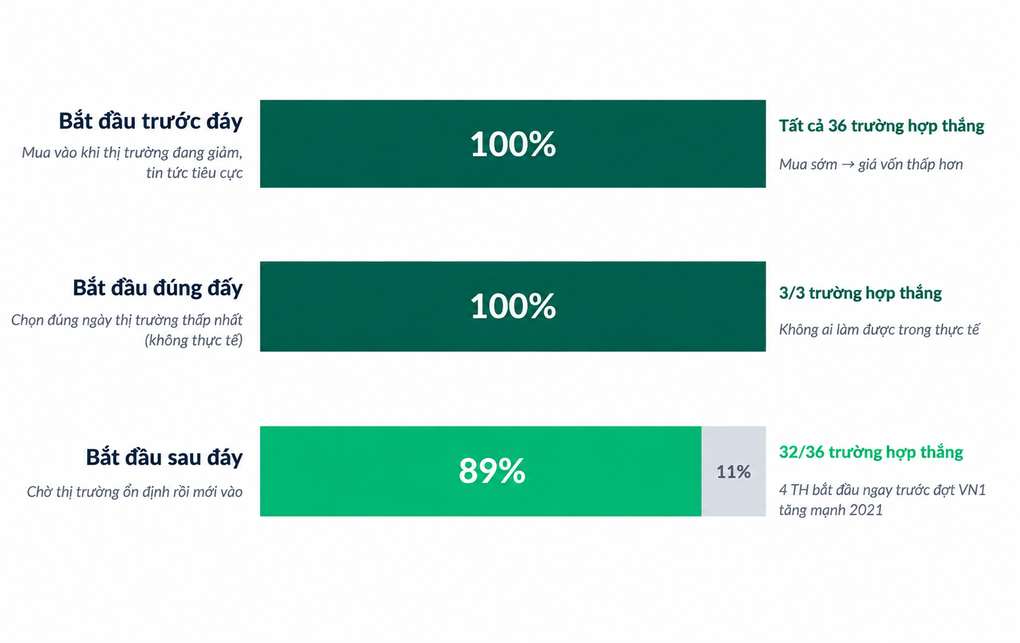 Bắt đầu trước đáy
Mua vào khi thị trường đang giảm, tin tức tiêu cực

100%

Tất cả 36 trường hợp thắng
Mua sớm → giá vốn thấp hơn

Bắt đầu đúng đáy
Chọn đúng ngày thị trường thấp nhất (không thực tế)

100%

3/3 trường hợp thắng
Không ai làm được trong thực tế

Bắt đầu sau đáy
Chờ thị trường ổn định rồi mới vào

89%

11%

32/36 trường hợp thắng
4 TH bắt đầu ngay trước đợt VN1 tăng mạnh 2021